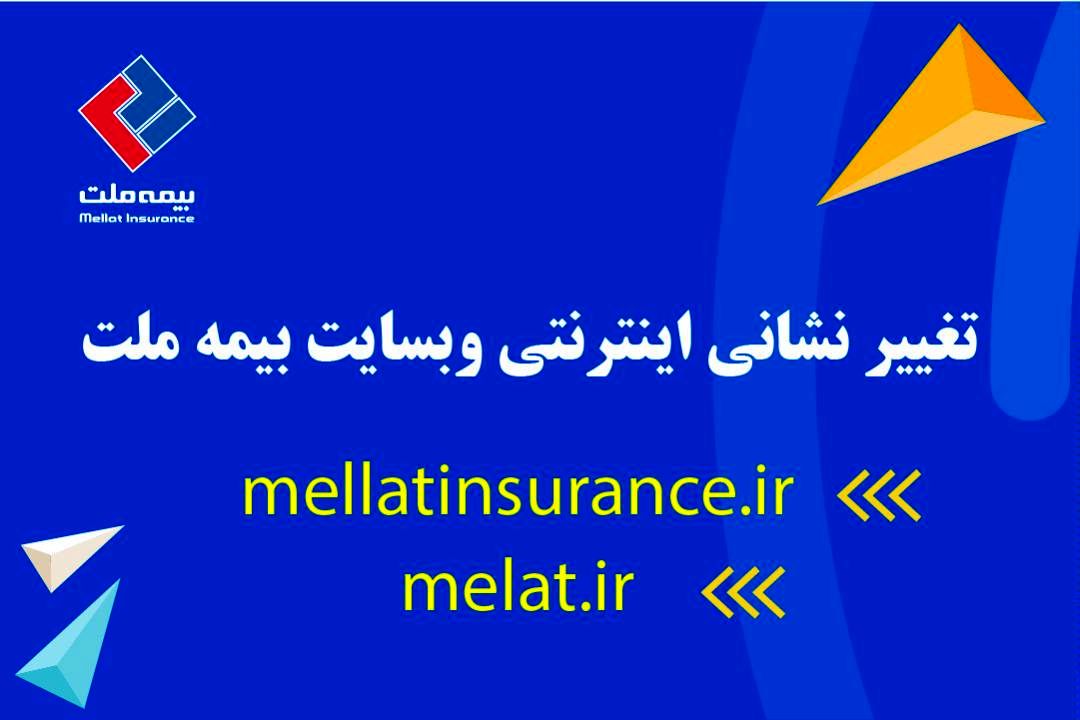 بیمه ملت
Mellat Insurance

تغییر نشانی اینترنتی وبسایت بیمه ملت

mellatinsurance.ir

melat.ir